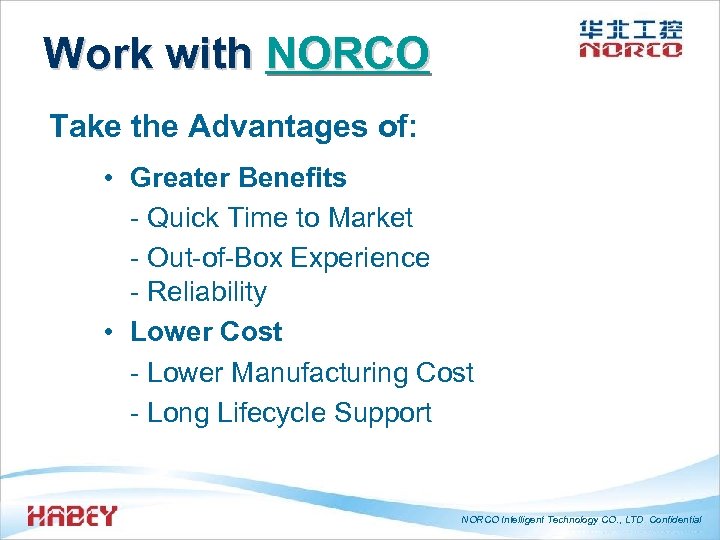 Work with NORCO

华北工控
NORCO

Take the Advantages of:

• Greater Benefits
- Quick Time to Market
- Out-of-Box Experience
- Reliability
• Lower Cost
- Lower Manufacturing Cost
- Long Lifecycle Support

HABEY

NORCO Intelligent Technology CO., LTD Confidential